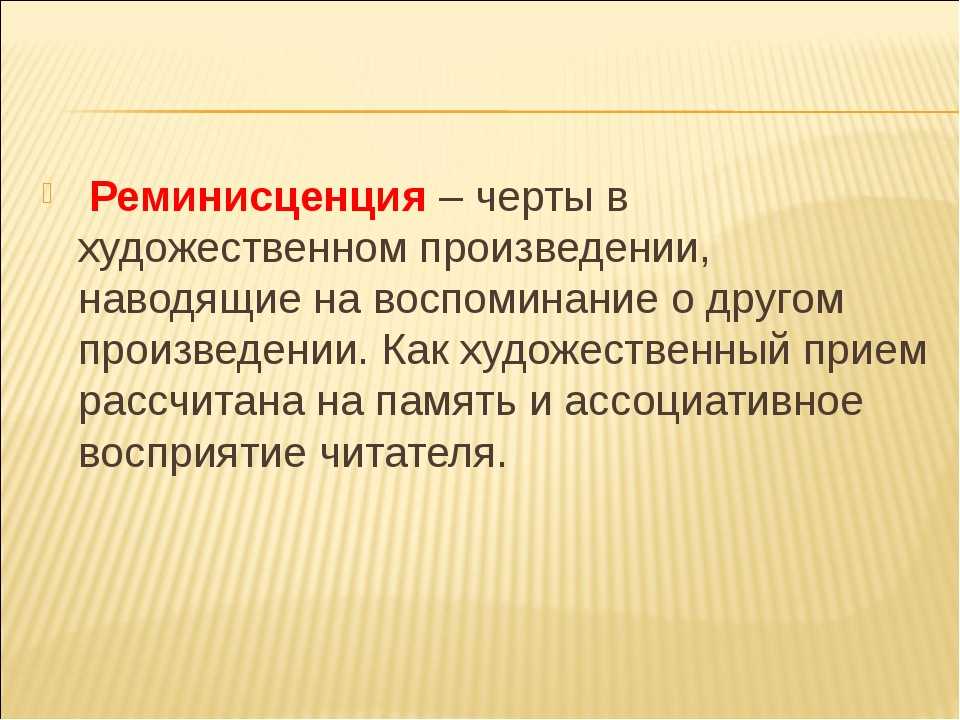 Реминисценция – черты в художественном произведении, наводящие на воспоминание о другом произведении. Как художественный прием рассчитана на память и ассоциативное восприятие читателя.